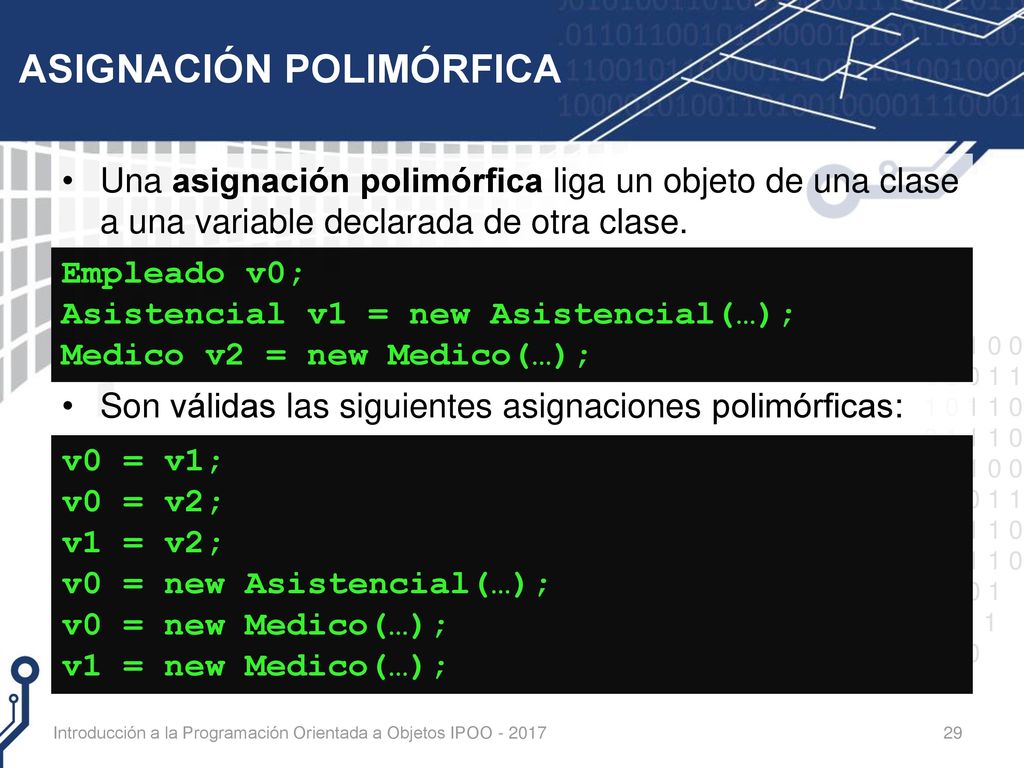 ASIGNACIÓN POLIMÓRFICA

• Una asignación polimórfica liga un objeto de una clase a una variable declarada de otra clase.

Empleado v0;
Asistencial v1 = new Asistencial(…);
Medico v2 = new Medico(…);

• Son válidas las siguientes asignaciones polimórficas:

v0 = v1;
v0 = v2;
v1 = v2;
v0 = new Asistencial(…);
v0 = new Medico(…);
v1 = new Medico(…);

Introducción a la Programación Orientada a Objetos IPOO - 2017

29